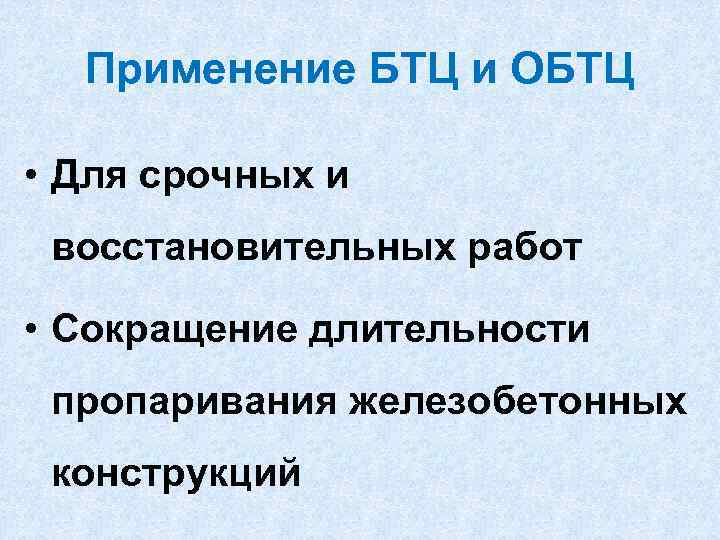 Применение БТЦ и ОБТЦ

• Для срочных и восстановительных работ

• Сокращение длительности пропаривания железобетонных конструкций